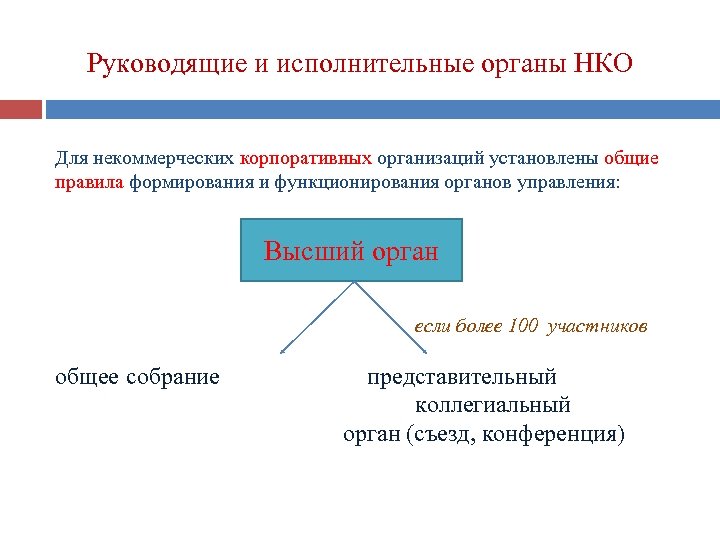 Руководящие и исполнительные органы НКО

Для некоммерческих корпоративных организаций установлены общие правила формирования и функционирования органов управления:

Высший орган

если более 100 участников

общее собрание

представительный коллегиальный орган (съезд, конференция)